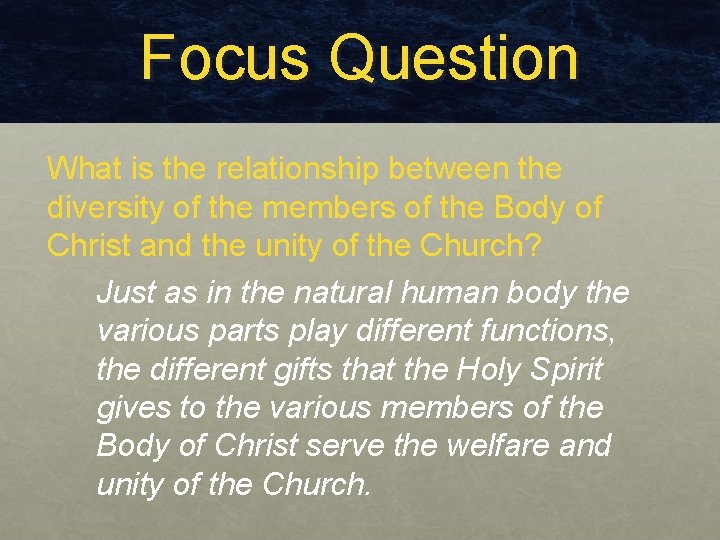 Focus Question

What is the relationship between the diversity of the members of the Body of Christ and the unity of the Church?

Just as in the natural human body the various parts play different functions, the different gifts that the Holy Spirit gives to the various members of the Body of Christ serve the welfare and unity of the Church.